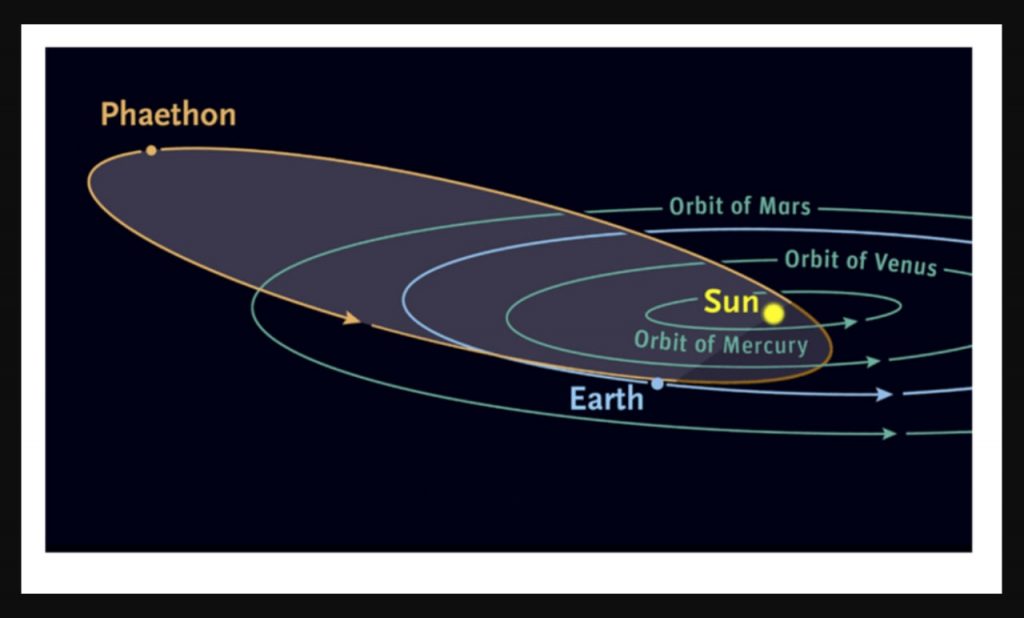 Phaethon

Orbit of Mars

Orbit of Venus

Sun

Orbit of Mercury

Earth